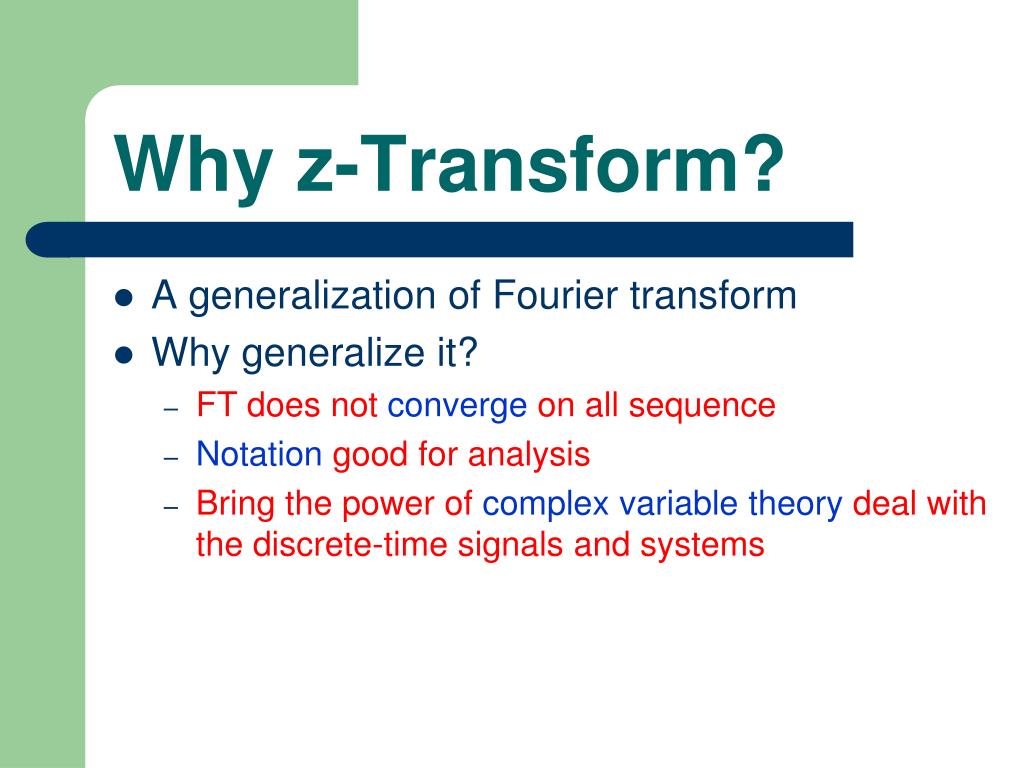 Why z-Transform?

- A generalization of Fourier transform
- Why generalize it?
  – FT does not converge on all sequence
  – Notation good for analysis
  – Bring the power of complex variable theory deal with the discrete-time signals and systems